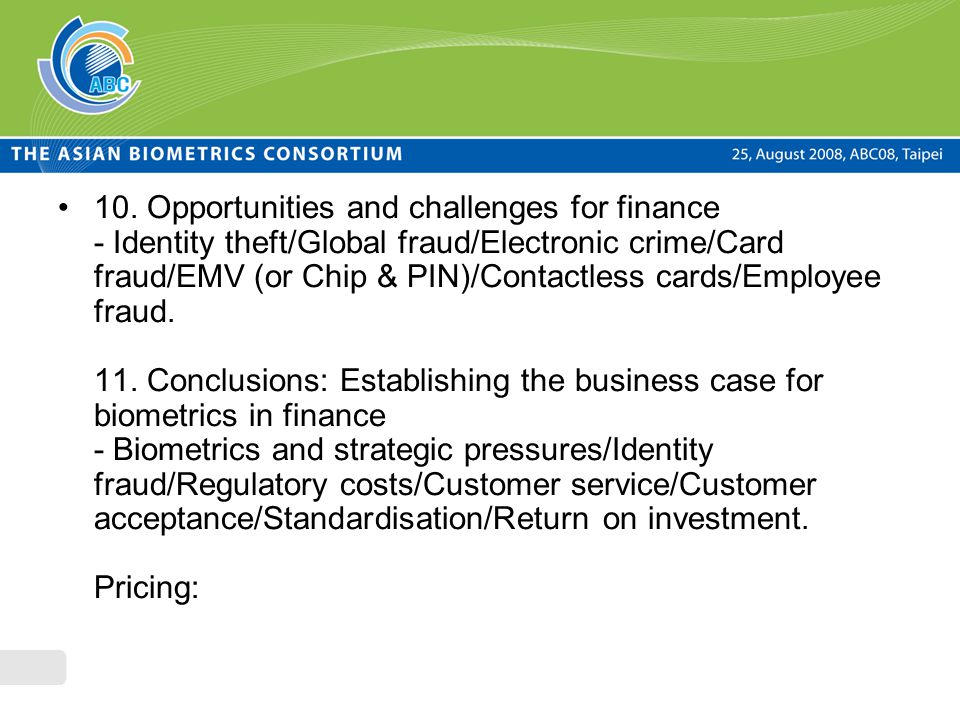 ABC

THE ASIAN BIOMETRICS CONSORTIUM

25, August 2008, ABC08, Taipei

• 10. Opportunities and challenges for finance
- Identity theft/Global fraud/Electronic crime/Card fraud/EMV (or Chip & PIN)/Contactless cards/Employee fraud.

11. Conclusions: Establishing the business case for biometrics in finance
- Biometrics and strategic pressures/Identity fraud/Regulatory costs/Customer service/Customer acceptance/Standardisation/Return on investment.

Pricing: